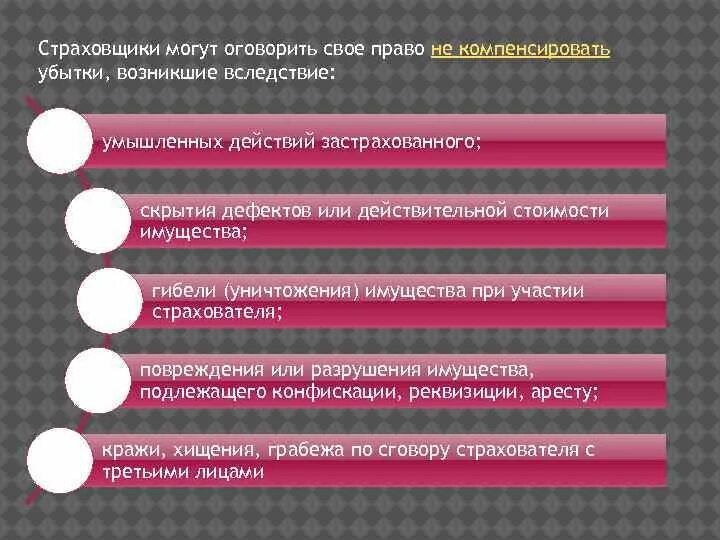 Страховщики могут оговорить свое право не компенсировать убытки, возникшие вследствие:

умышленных действий застрахованного;

скрытия дефектов или действительной стоимости имущества;

гибели (уничтожения) имущества при участии страхователя;

повреждения или разрушения имущества, подлежащего конфискации, реквизиции, аресту;

кражи, хищения, грабежа по сговору страхователя с третьими лицами